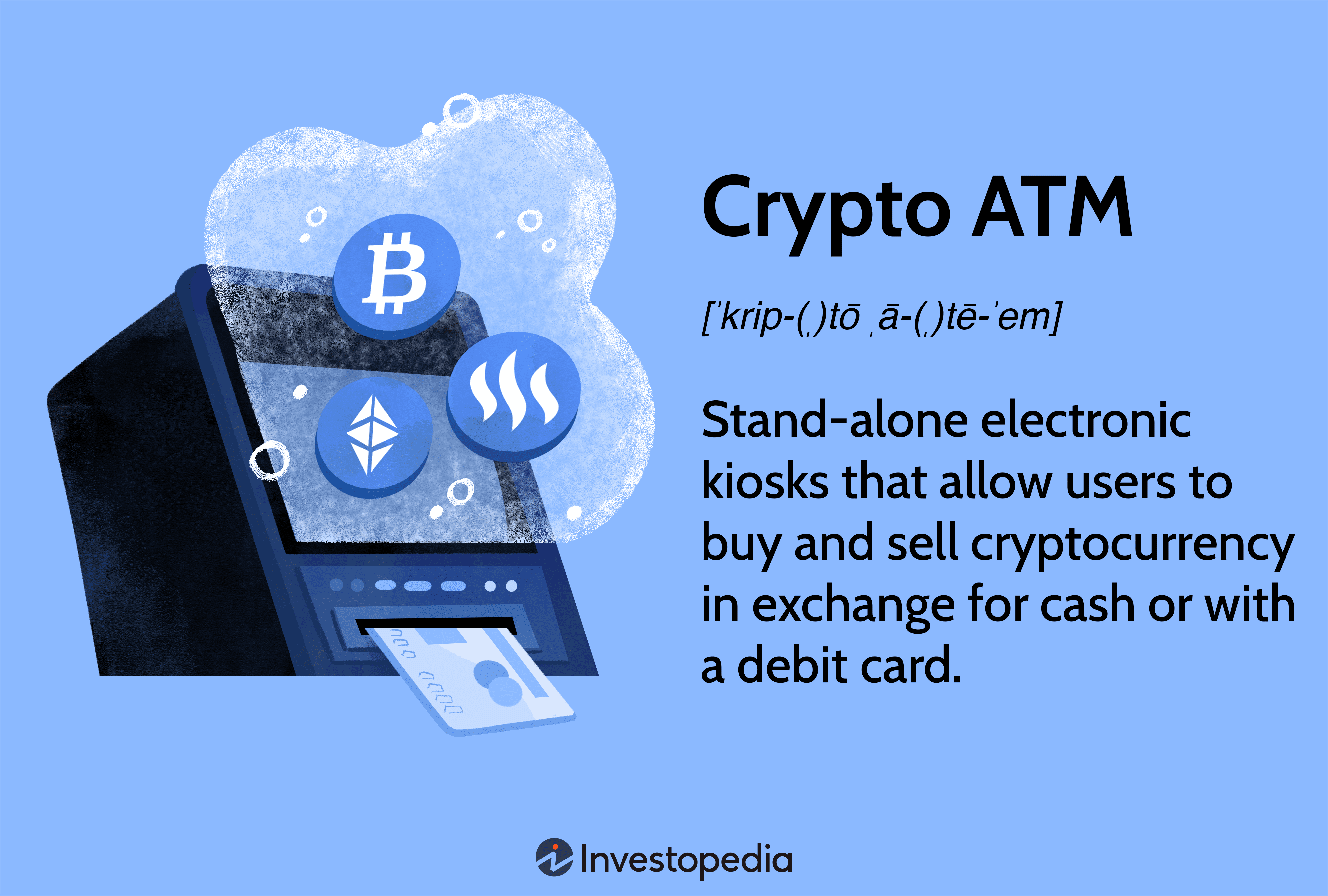 Crypto ATM

[ˈkrip-(ˌ)tō ˌā-(ˌ)tē-ˈem]

Stand-alone electronic kiosks that allow users to buy and sell cryptocurrency in exchange for cash or with a debit card.

Investopedia